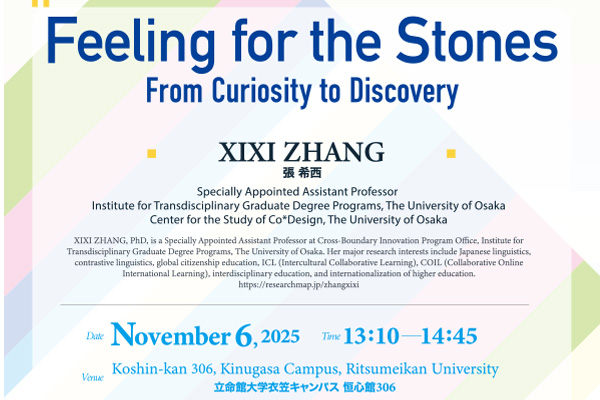 Feeling for the Stones
From Curiosity to Discovery

XIXI ZHANG
張 希西

Specially Appointed Assistant Professor
Institute for Transdisciplinary Graduate Degree Programs, The University of Osaka
Center for the Study of Co*Design, The University of Osaka

XIXI ZHANG, PhD, is a Specially Appointed Assistant Professor at Cross-Boundary Innovation Program Office, Institute for Transdisciplinary Graduate Degree Programs, The University of Osaka. Her major research interests include Japanese linguistics, contrastive linguistics, global citizenship education, ICL (Intercultural Collaborative Learning), COIL (Collaborative Online International Learning), interdisciplinary education, and internationalization of higher education.
https://researchmap.jp/zhangxixi

Date November 6, 2025 Time 13:10—14:45

Venue Koshin-kan 306, Kinugasa Campus, Ritsumeikan University
立命館大学衣笠キャンパス 恒心館306